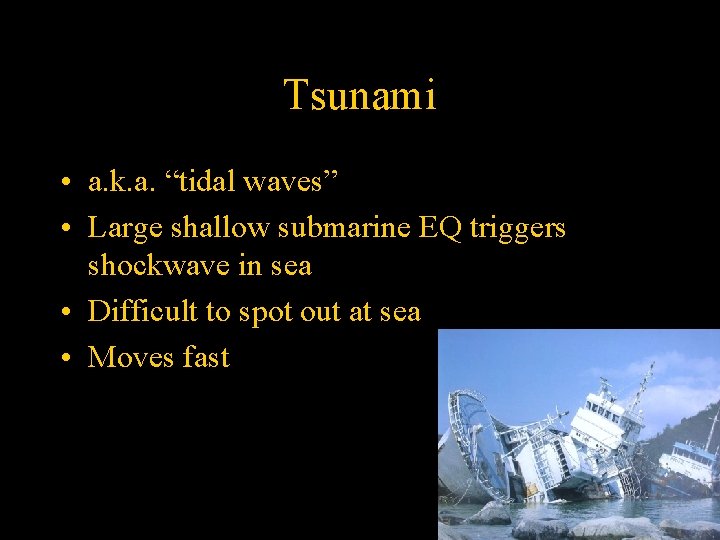 Tsunami

• a.k.a. “tidal waves”
• Large shallow submarine EQ triggers shockwave in sea
• Difficult to spot out at sea
• Moves fast